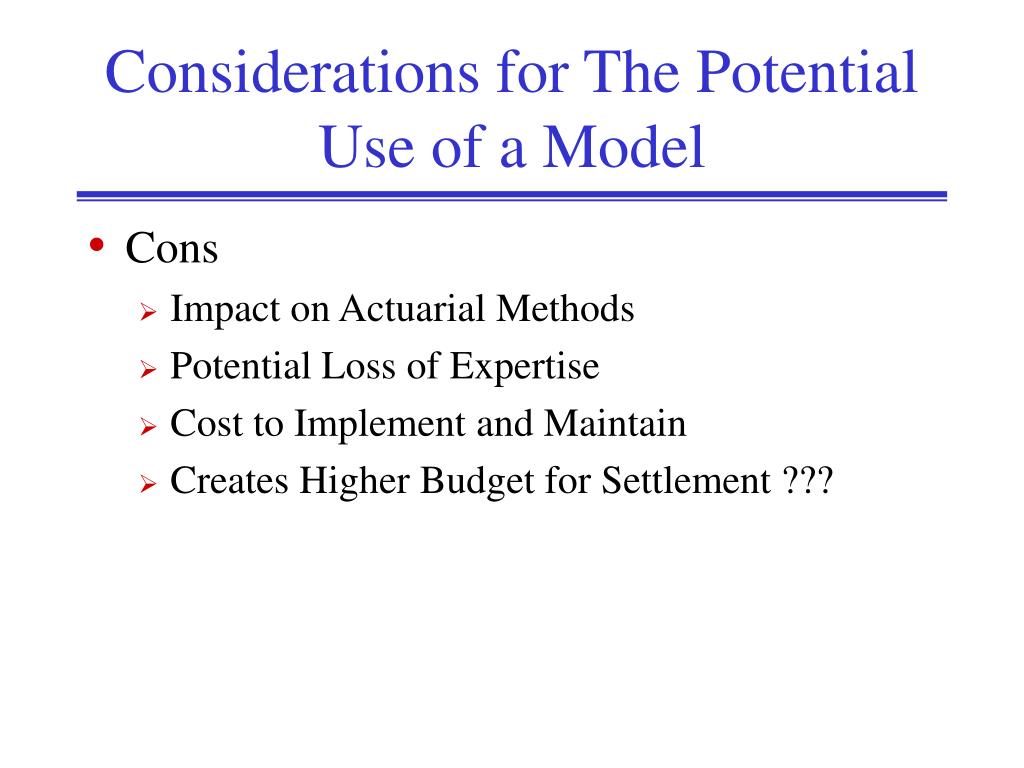 Considerations for The Potential Use of a Model

• Cons
  ➢ Impact on Actuarial Methods
  ➢ Potential Loss of Expertise
  ➢ Cost to Implement and Maintain
  ➢ Creates Higher Budget for Settlement ???